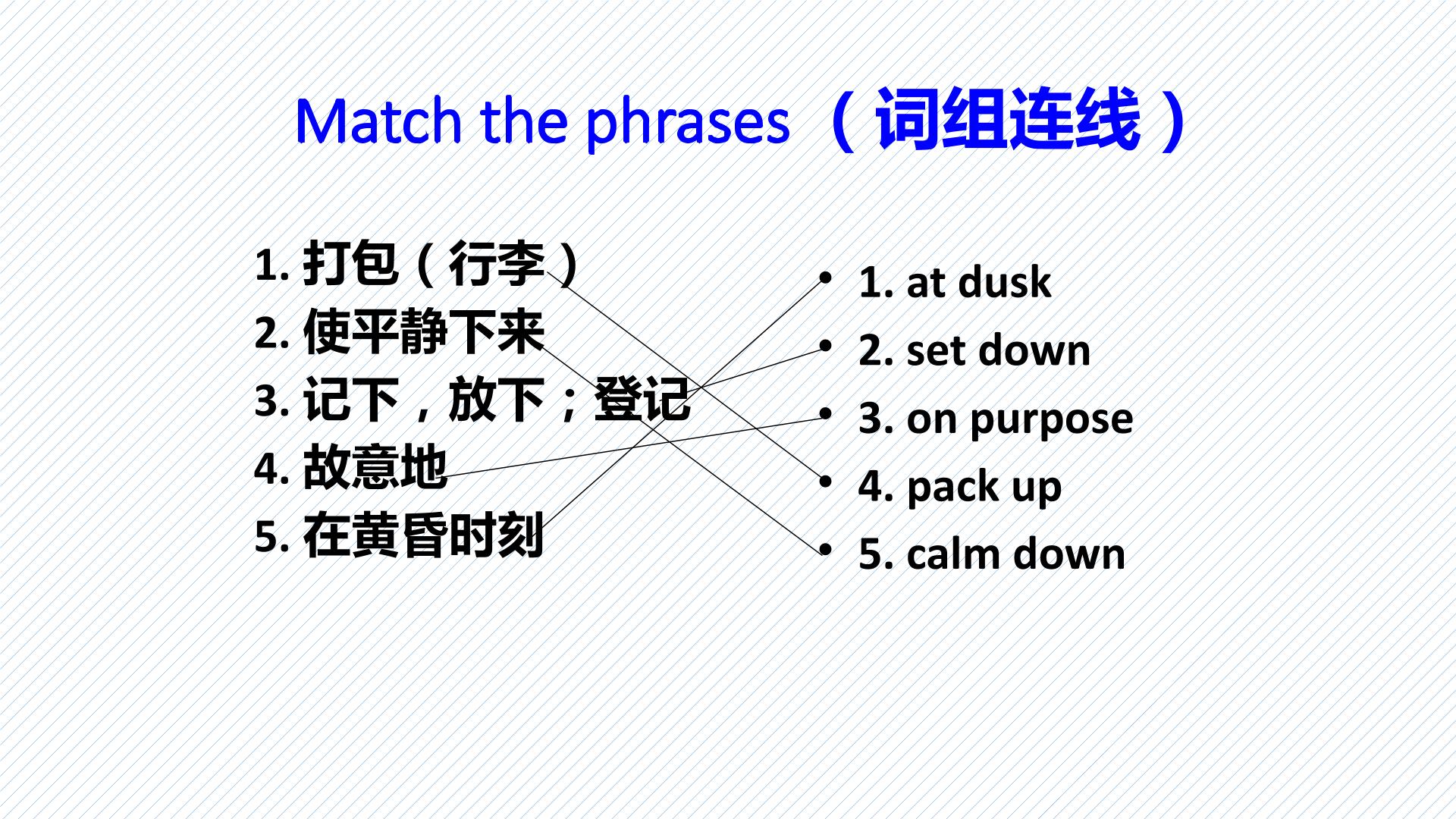 Match the phrases（词组连线）

1.打包（行李）
2.使平静下来
3.记下，放下；登记
4.故意地
5.在黄昏时刻

• 1. at dusk
• 2. set down
• 3. on purpose
• 4. pack up
• 5. calm down